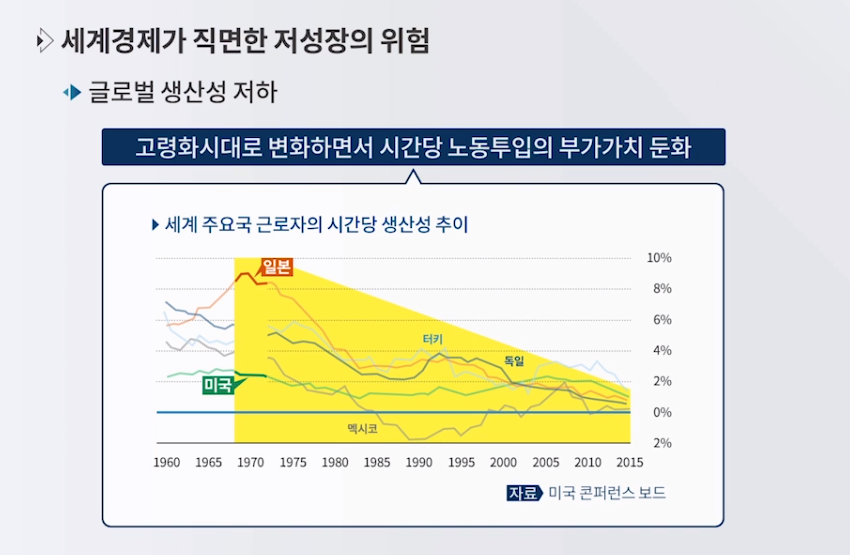 세계경제가 직면한 저성장의 위험

글로벌 생산성 저하

고령화시대로 변화하면서 시간당 노동투입의 부가가치 둔화

세계 주요국 근로자의 시간당 생산성 추이

일본

터키

독일

미국

멕시코

10%
8%
6%
4%
2%
0%
2%

1960 1965 1970 1975 1980 1985 1990 1995 2000 2005 2010 2015

자료 미국 콘퍼런스 보드